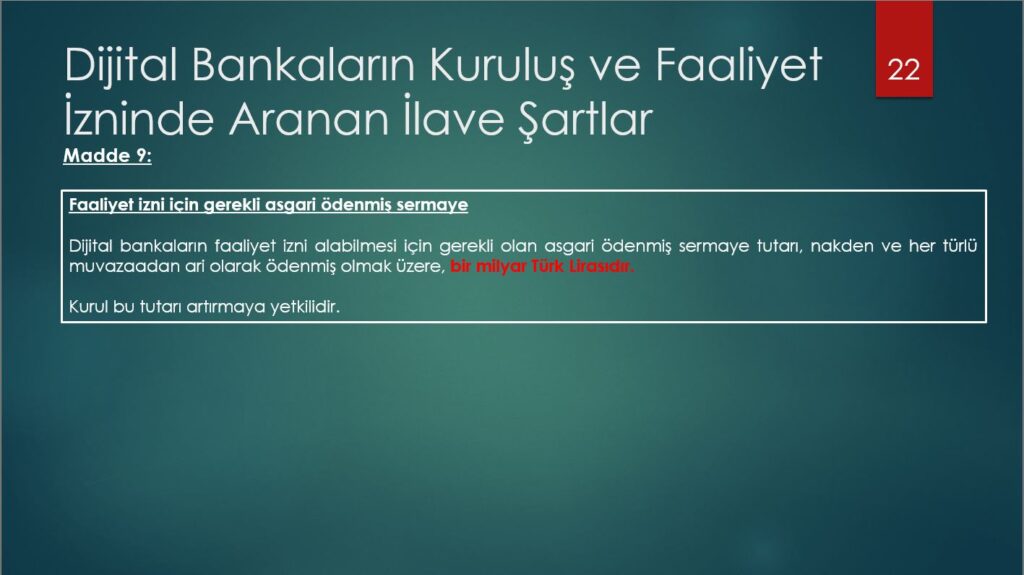 Dijital Bankaların Kuruluş ve Faaliyet İzninde Aranan İlave Şartlar

22

Madde 9:

Faaliyet izni için gerekli asgari ödenmiş sermaye

Dijital bankaların faaliyet izni alabilmesi için gerekli olan asgari ödenmiş sermaye tutarı, nakden ve her türlü muvazaadan ari olarak ödenmiş olmak üzere, bir milyar Türk Lirasıdır.

Kurul bu tutarı artırmaya yetkilidir.